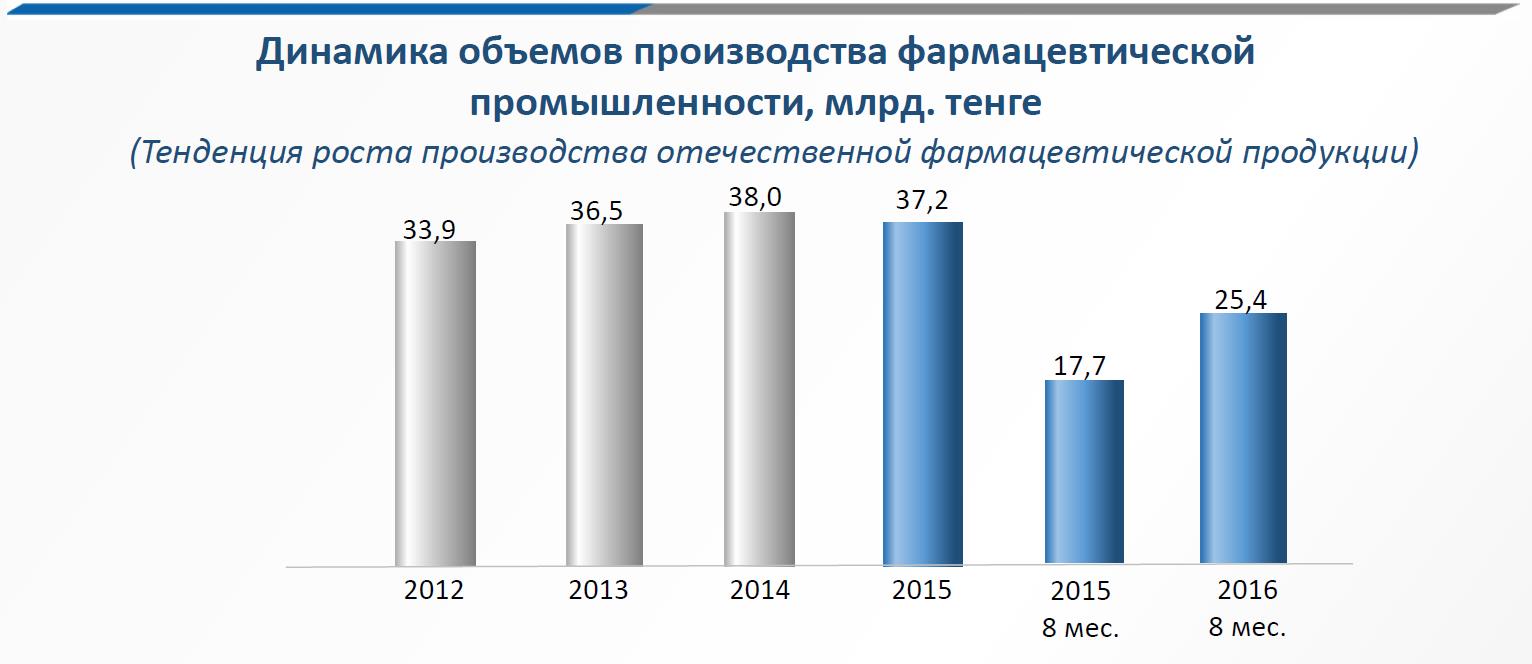 Динамика объемов производства фармацевтической промышленности, млрд. тенге

(Тенденция роста производства отечественной фармацевтической продукции)

33,9
36,5
38,0
37,2
17,7
25,4

2012
2013
2014
2015
2015 8 мес.
2016 8 мес.